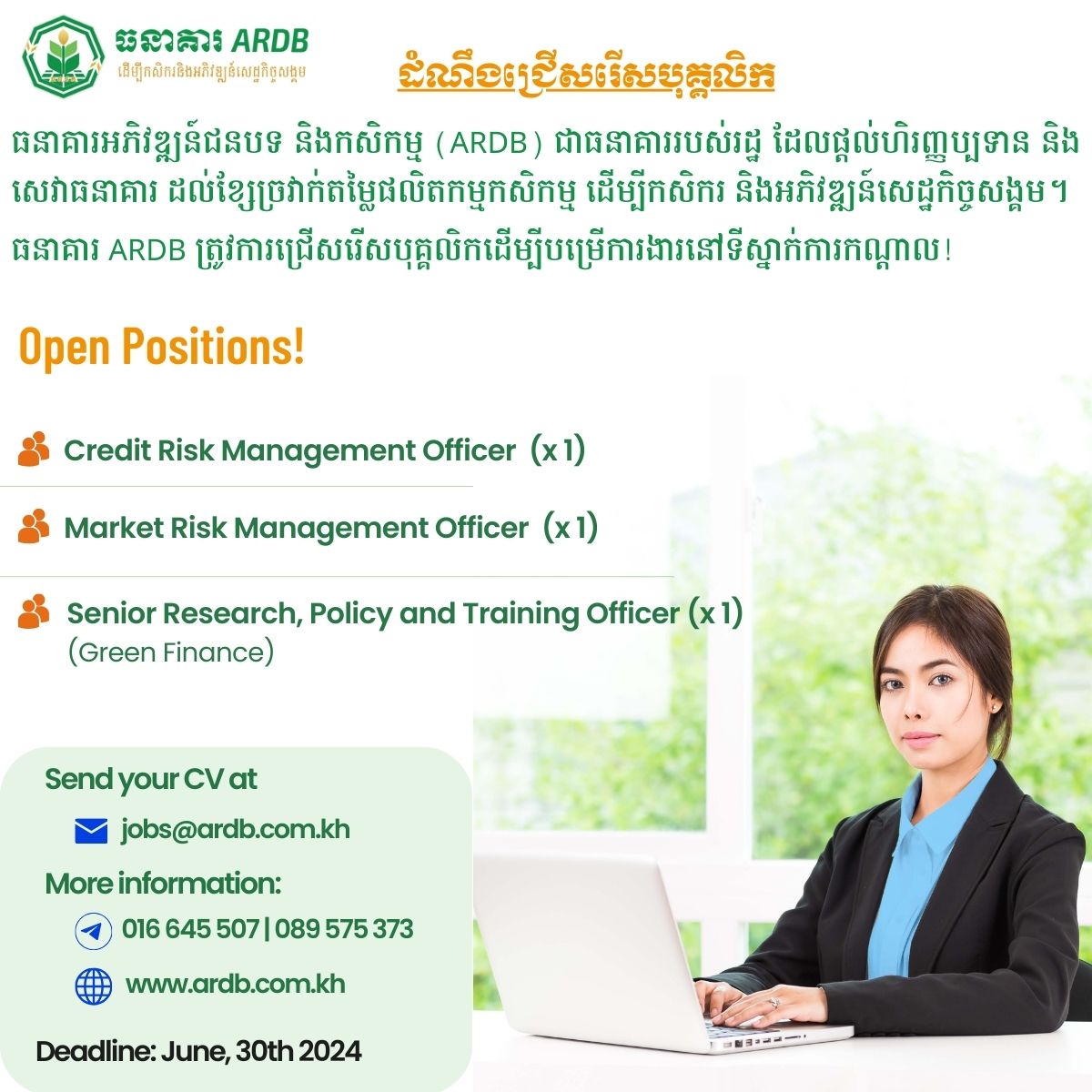 ធនាគារ ARDB
ដើម្បីកសិករនិងអភិវឌ្ឍន៍សេដ្ឋកិច្ចសង្គម

ដំណឹងជ្រើសរើសបុគ្គលិក

ធនាគារអភិវឌ្ឍន៍ជនបទ និងកសិកម្ម (ARDB) ជាធនាគាររបស់រដ្ឋ ដែលផ្តល់ហិរញ្ញប្បទាន និងសេវាធនាគារ ដល់ខ្សែច្រវាក់តម្លៃផលិតកម្មកសិកម្ម ដើម្បីកសិករ និងអភិវឌ្ឍន៍សេដ្ឋកិច្ចសង្គម។

ធនាគារ ARDB ត្រូវការជ្រើសរើសបុគ្គលិកដើម្បីបម្រើការងារនៅទីស្នាក់ការកណ្តាល!

Open Positions!

Credit Risk Management Officer (x 1)

Market Risk Management Officer (x 1)

Senior Research, Policy and Training Officer (x 1)
(Green Finance)

Send your CV at
jobs@ardb.com.kh
More information:
016 645 507 | 089 575 373
www.ardb.com.kh

Deadline: June, 30th 2024